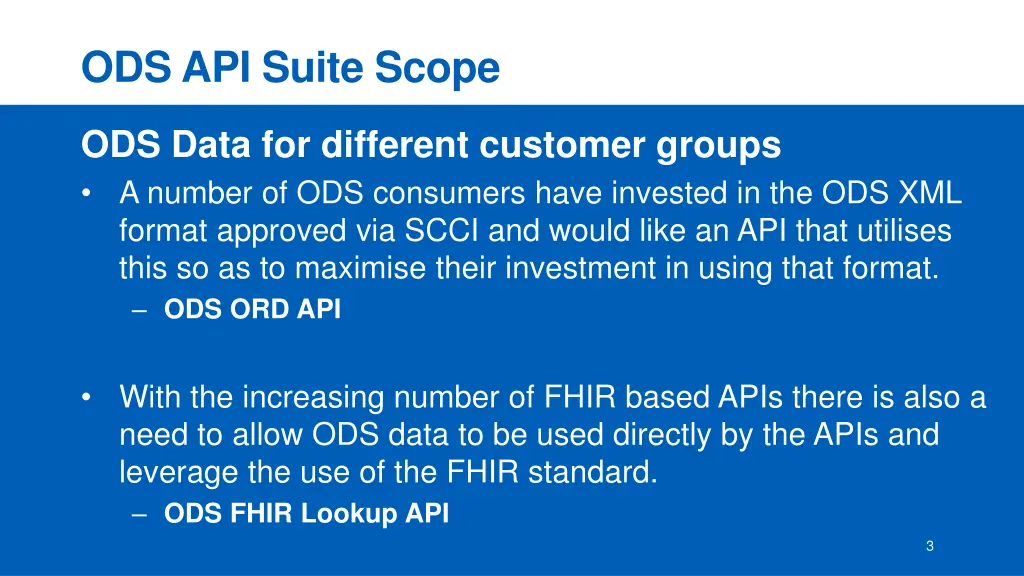 ODS API Suite Scope

ODS Data for different customer groups

• A number of ODS consumers have invested in the ODS XML format approved via SCCI and would like an API that utilises this so as to maximise their investment in using that format.
– ODS ORD API

• With the increasing number of FHIR based APIs there is also a need to allow ODS data to be used directly by the APIs and leverage the use of the FHIR standard.
– ODS FHIR Lookup API

3